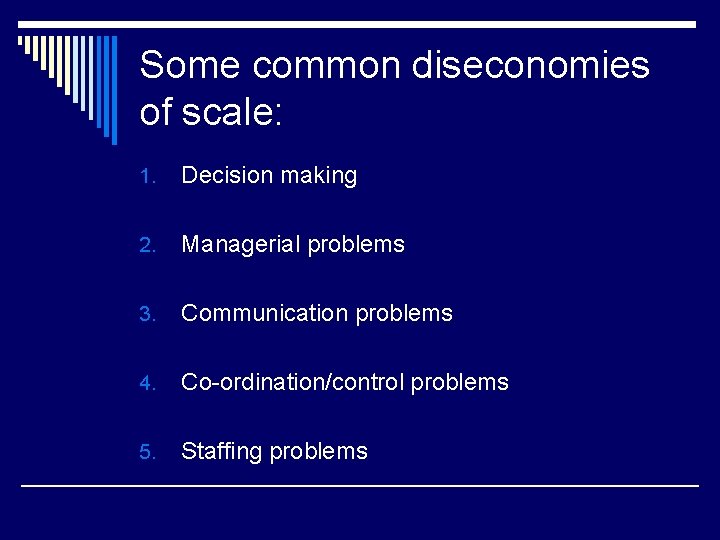 Some common diseconomies of scale:

1. Decision making

2. Managerial problems

3. Communication problems

4. Co-ordination/control problems

5. Staffing problems